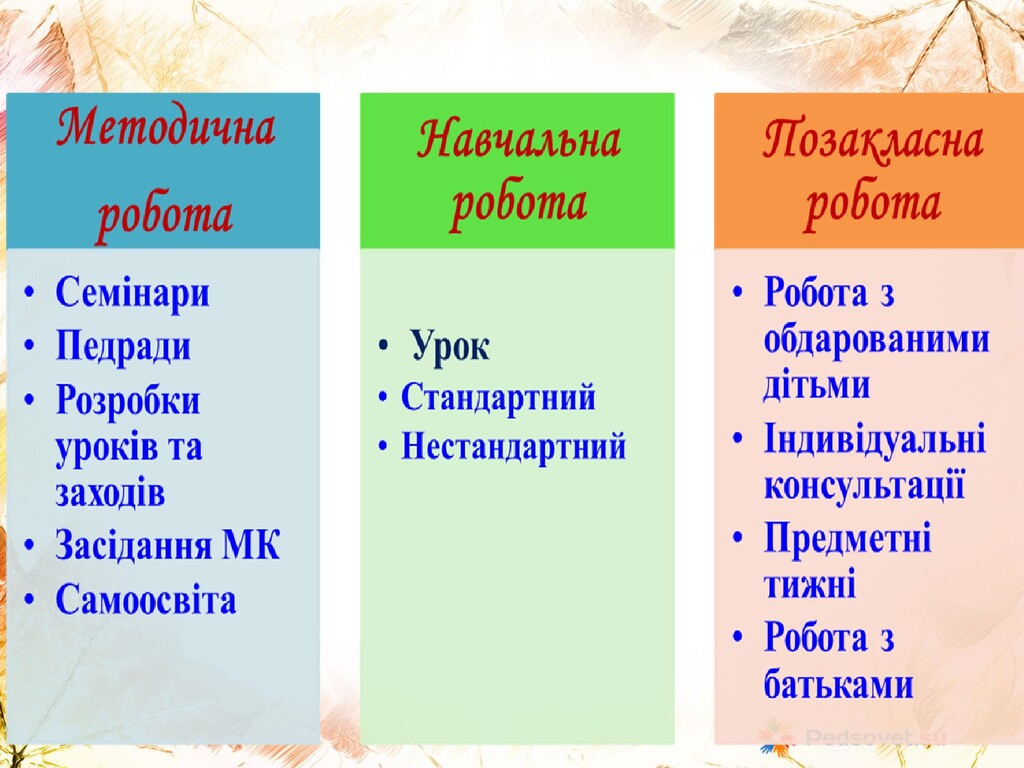 Методична робота

• Семінари
• Педради
• Розробки уроків та заходів
• Засідання МК
• Самоосвіта

Навчальна робота

• Урок
• Стандартний
• Нестандартний

Позакласна робота

• Робота з обдарованими дітьми
• Індивідуальні консультації
• Предметні тижні
• Робота з батьками

Pedsovet.su